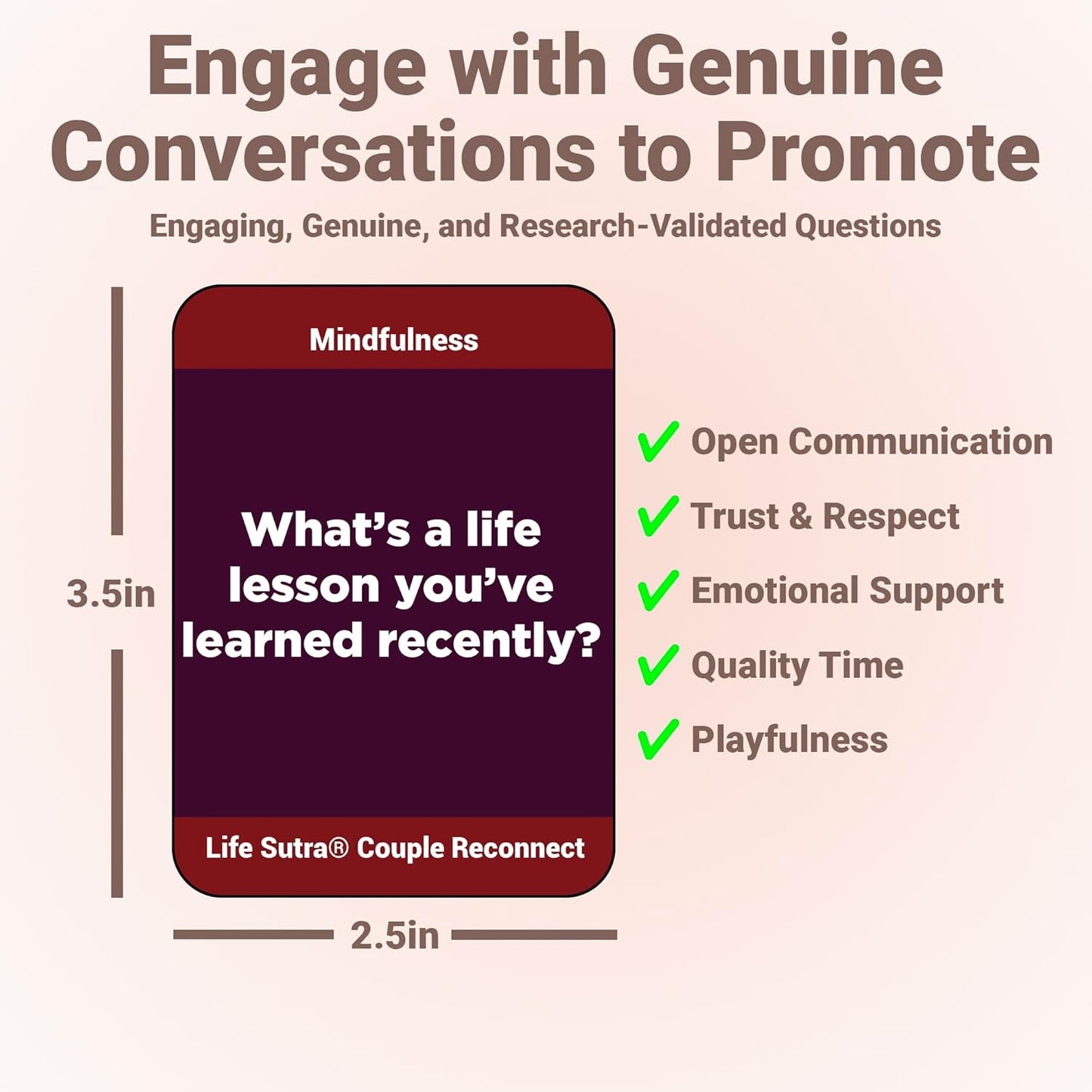 Engage with Genuine Conversations to Promote

Engaging, Genuine, and Research-Validated Questions

Mindfulness

What's a life lesson you've learned recently?

Life Sutra® Couple Reconnect

3.5in

2.5in

✓ Open Communication
✓ Trust & Respect
✓ Emotional Support
✓ Quality Time
✓ Playfulness